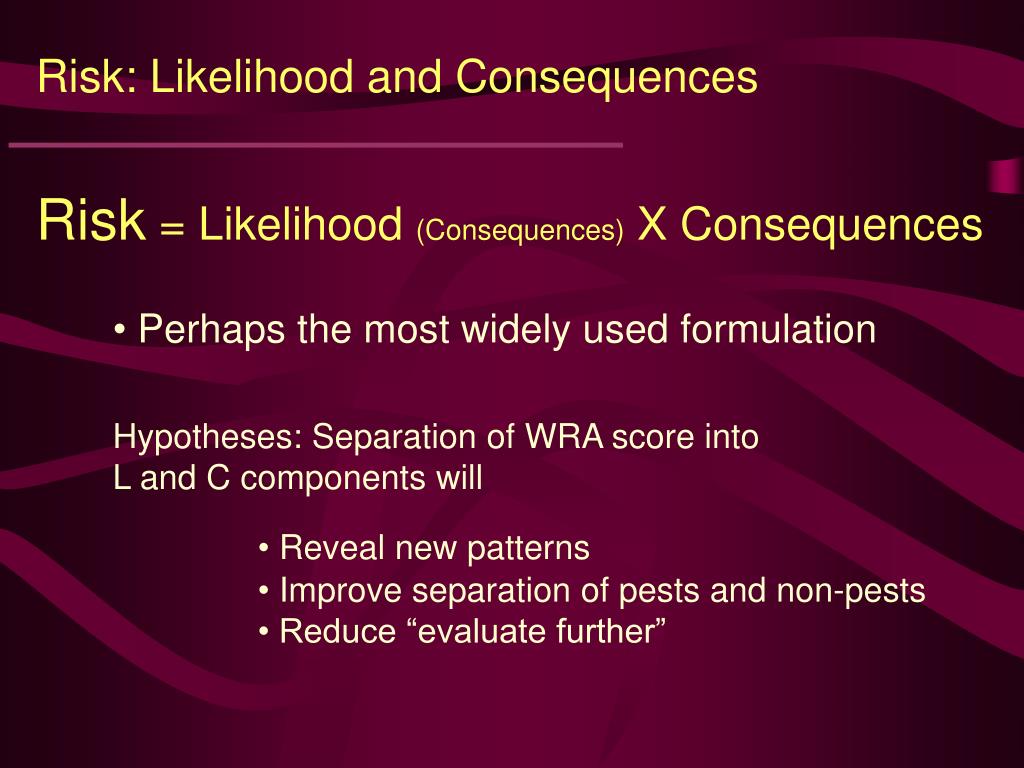 Risk: Likelihood and Consequences

Risk = Likelihood (Consequences) X Consequences

• Perhaps the most widely used formulation

Hypotheses: Separation of WRA score into L and C components will

• Reveal new patterns
• Improve separation of pests and non-pests
• Reduce “evaluate further”